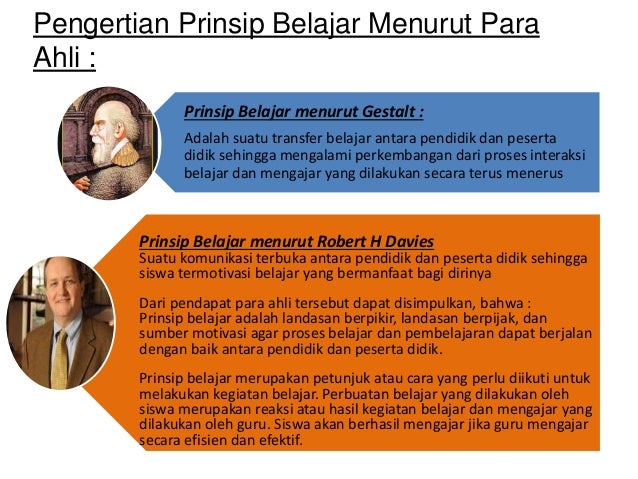 Pengertian Prinsip Belajar Menurut Para Ahli :

Prinsip Belajar menurut Gestalt :

Adalah suatu transfer belajar antara pendidik dan peserta didik sehingga mengalami perkembangan dari proses interaksi belajar dan mengajar yang dilakukan secara terus menerus

Prinsip Belajar menurut Robert H Davies
Suatu komunikasi terbuka antara pendidik dan peserta didik sehingga siswa termotivasi belajar yang bermanfaat bagi dirinya

Dari pendapat para ahli tersebut dapat disimpulkan, bahwa :
Prinsip belajar adalah landasan berpikir, landasan berpijak, dan sumber motivasi agar proses belajar dan pembelajaran dapat berjalan dengan baik antara pendidik dan peserta didik.

Prinsip belajar merupakan petunjuk atau cara yang perlu diikuti untuk melakukan kegiatan belajar. Perbuatan belajar yang dilakukan oleh siswa merupakan reaksi atau hasil kegiatan belajar dan mengajar yang dilakukan oleh guru. Siswa akan berhasil mengajar jika guru mengajar secara efisien dan efektif.